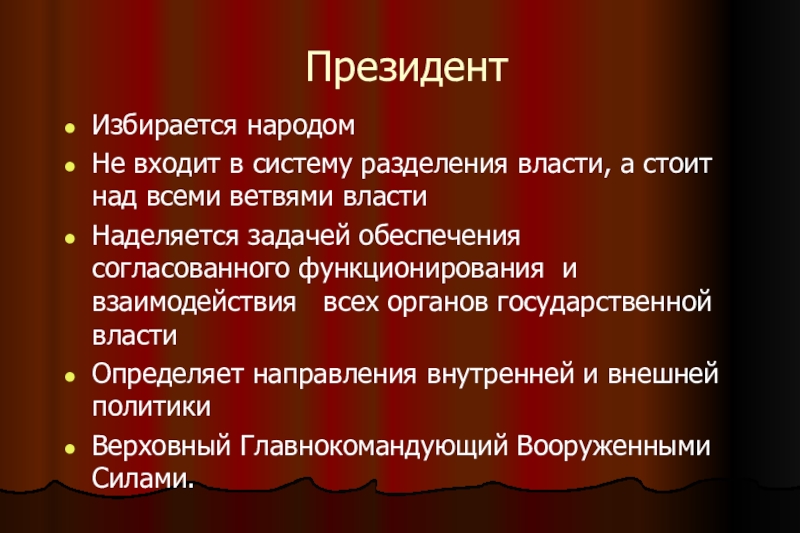 Президент

- Избирается народом
- Не входит в систему разделения власти, а стоит над всеми ветвями власти
- Наделяется задачей обеспечения согласованного функционирования и взаимодействия всех органов государственной власти
- Определяет направления внутренней и внешней политики
- Верховный Главнокомандующий Вооруженными Силами.